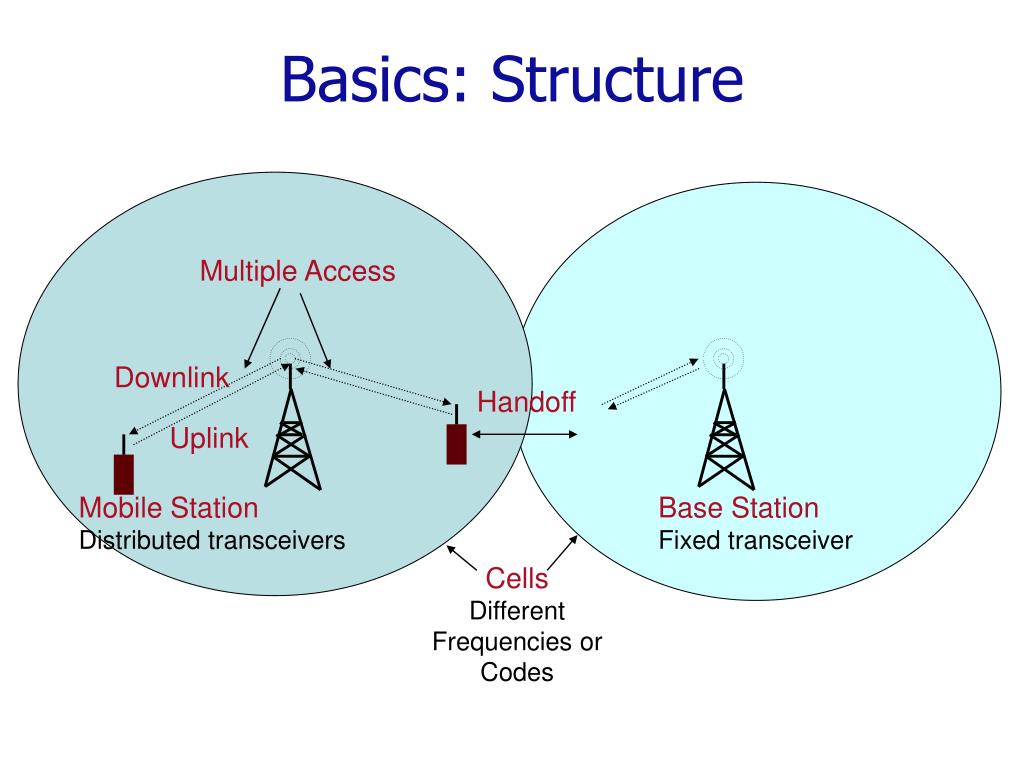 Basics: Structure

Multiple Access

Downlink

Uplink

Handoff

Mobile Station
Distributed transceivers

Base Station
Fixed transceiver

Cells
Different Frequencies or Codes